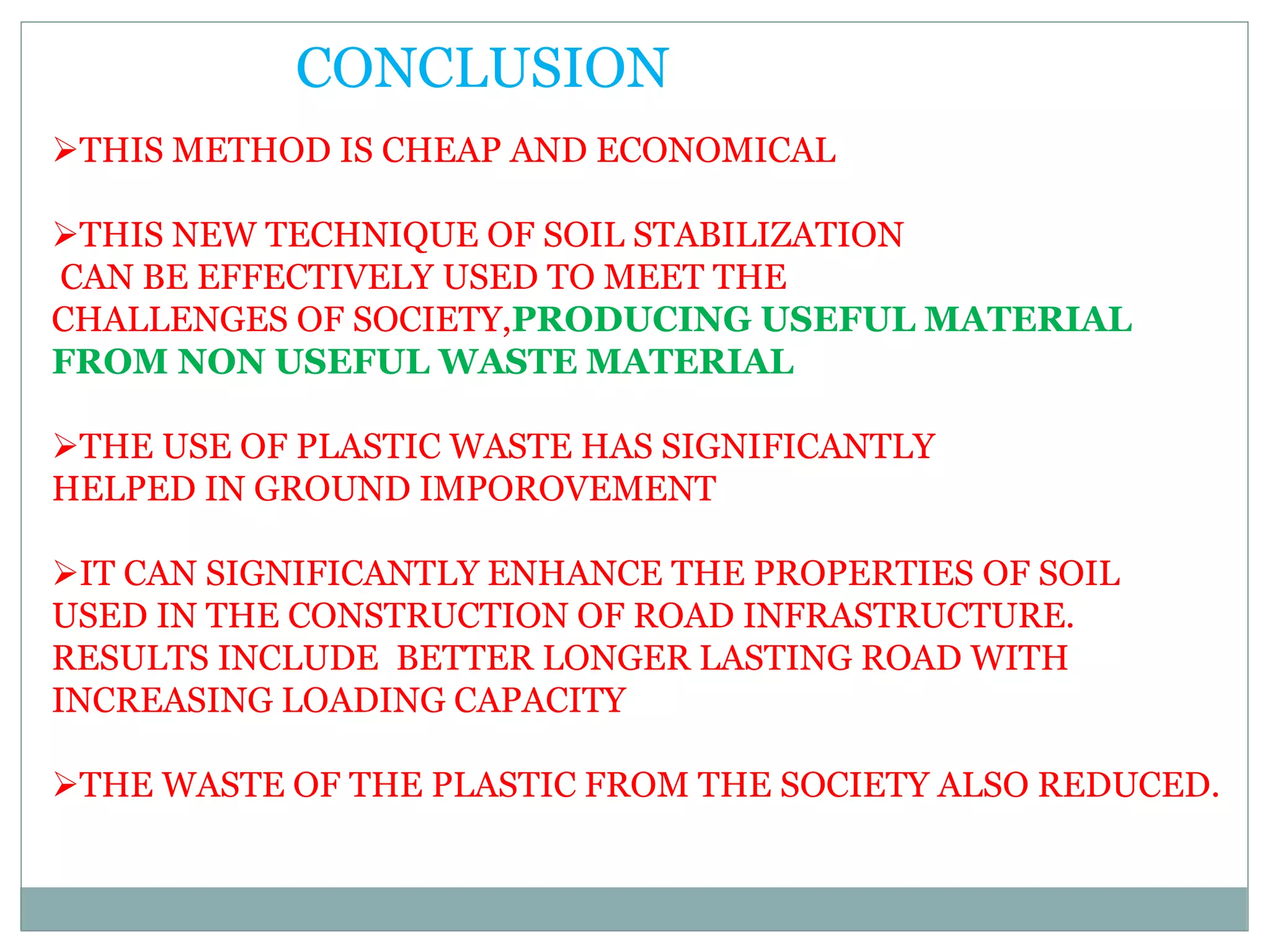 CONCLUSION

➢THIS METHOD IS CHEAP AND ECONOMICAL

➢THIS NEW TECHNIQUE OF SOIL STABILIZATION CAN BE EFFECTIVELY USED TO MEET THE CHALLENGES OF SOCIETY,PRODUCING USEFUL MATERIAL FROM NON USEFUL WASTE MATERIAL

➢THE USE OF PLASTIC WASTE HAS SIGNIFICANTLY HELPED IN GROUND IMPOROVEMENT

➢IT CAN SIGNIFICANTLY ENHANCE THE PROPERTIES OF SOIL USED IN THE CONSTRUCTION OF ROAD INFRASTRUCTURE. RESULTS INCLUDE BETTER LONGER LASTING ROAD WITH INCREASING LOADING CAPACITY

➢THE WASTE OF THE PLASTIC FROM THE SOCIETY ALSO REDUCED.